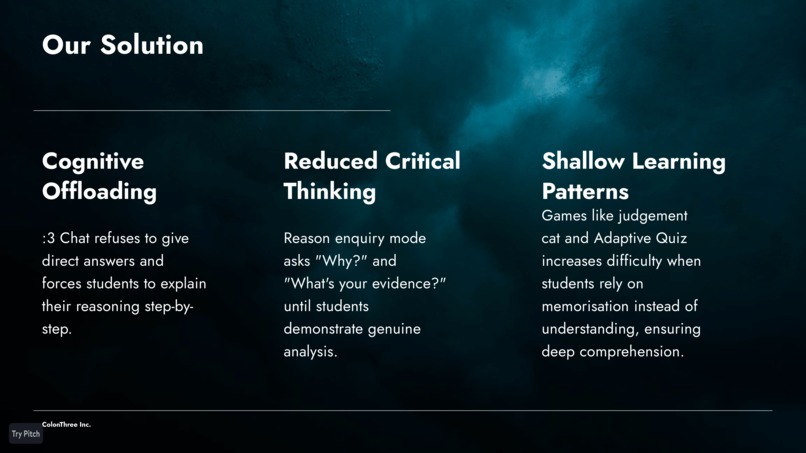 Our Solution

Cognitive Offloading

:3 Chat refuses to give direct answers and forces students to explain their reasoning step-by-step.

Reduced Critical Thinking

Reason enquiry mode asks "Why?" and "What's your evidence?" until students demonstrate genuine analysis.

Shallow Learning Patterns

Games like judgement cat and Adaptive Quiz increases difficulty when students rely on memorisation instead of understanding, ensuring deep comprehension.

ColonThree Inc.

Try Pitch